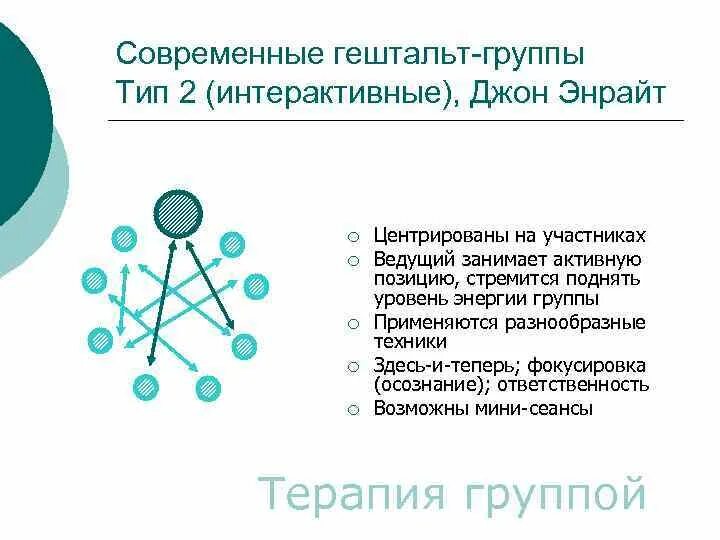 Современные гештальт-группы
Тип 2 (интерактивные), Джон Энрайт

○ Центрированы на участниках
○ Ведущий занимает активную позицию, стремится поднять уровень энергии группы
○ Применяются разнообразные техники
○ Здесь-и-теперь; фокусировка (осознание); ответственность
○ Возможны мини-сеансы

Терапия группой